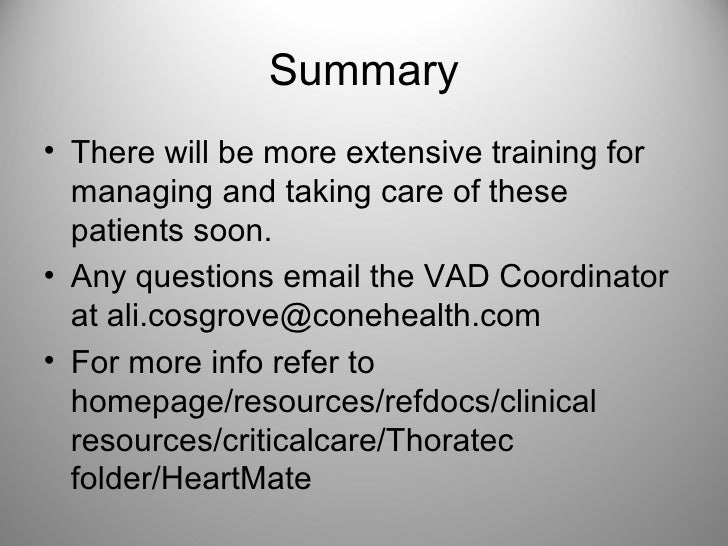 Summary

• There will be more extensive training for managing and taking care of these patients soon.
• Any questions email the VAD Coordinator at ali.cosgrove@conehealth.com
• For more info refer to homepage/resources/refdocs/clinical resources/criticalcare/Thoratec folder/HeartMate